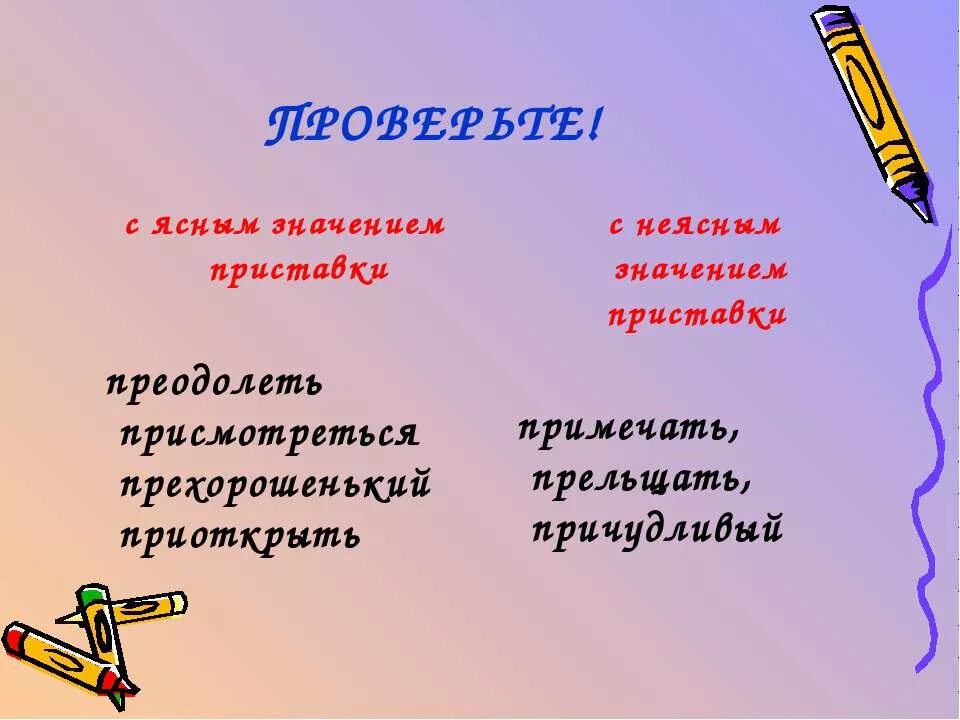 ПРОВЕРЬТЕ!

с ясным значением приставки

преодолеть
присмотреться
прехорошенький
приоткрыть

с неясным значением приставки

примечать,
прельщать,
причудливый